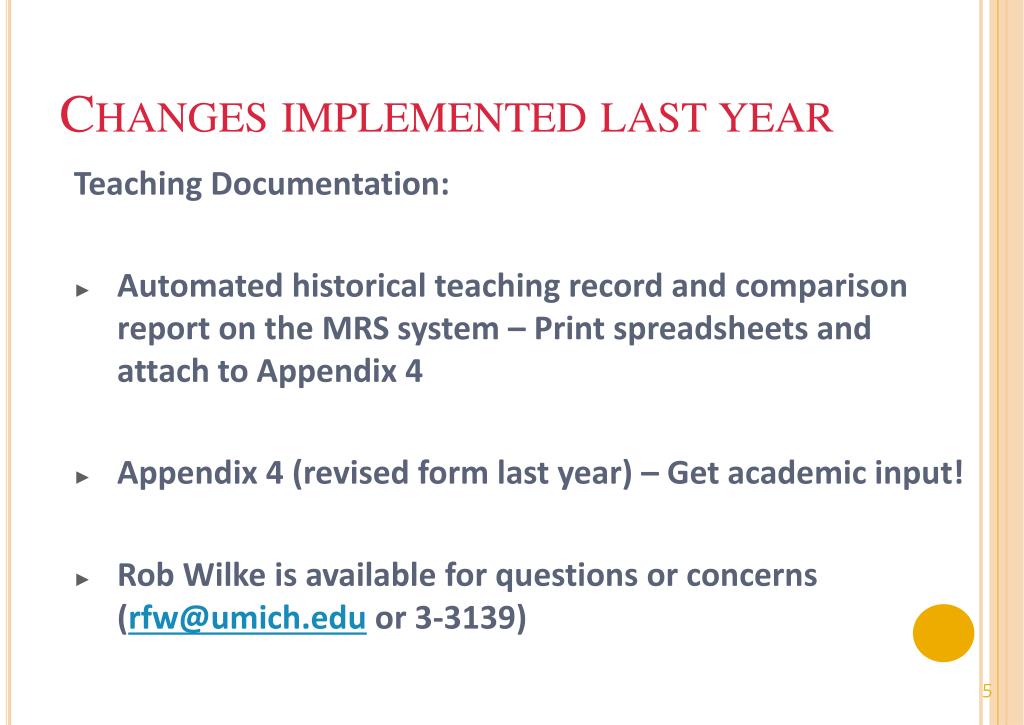 CHANGES IMPLEMENTED LAST YEAR

Teaching Documentation:

► Automated historical teaching record and comparison report on the MRS system – Print spreadsheets and attach to Appendix 4

► Appendix 4 (revised form last year) – Get academic input!

► Rob Wilke is available for questions or concerns (rfw@umich.edu or 3-3139)

5